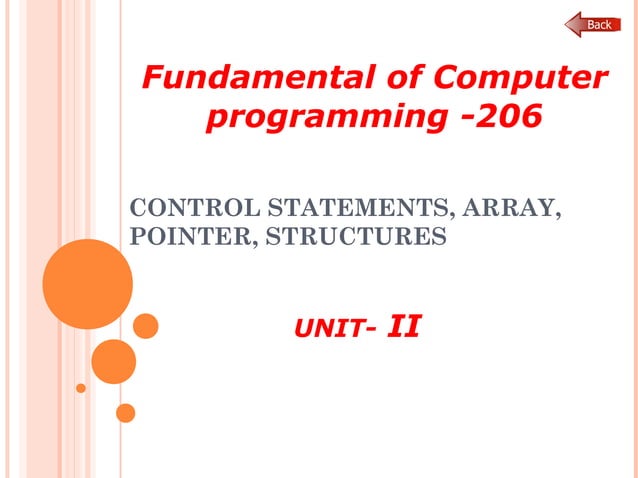 Back

Fundamental of Computer programming -206

CONTROL STATEMENTS, ARRAY, POINTER, STRUCTURES

UNIT- II